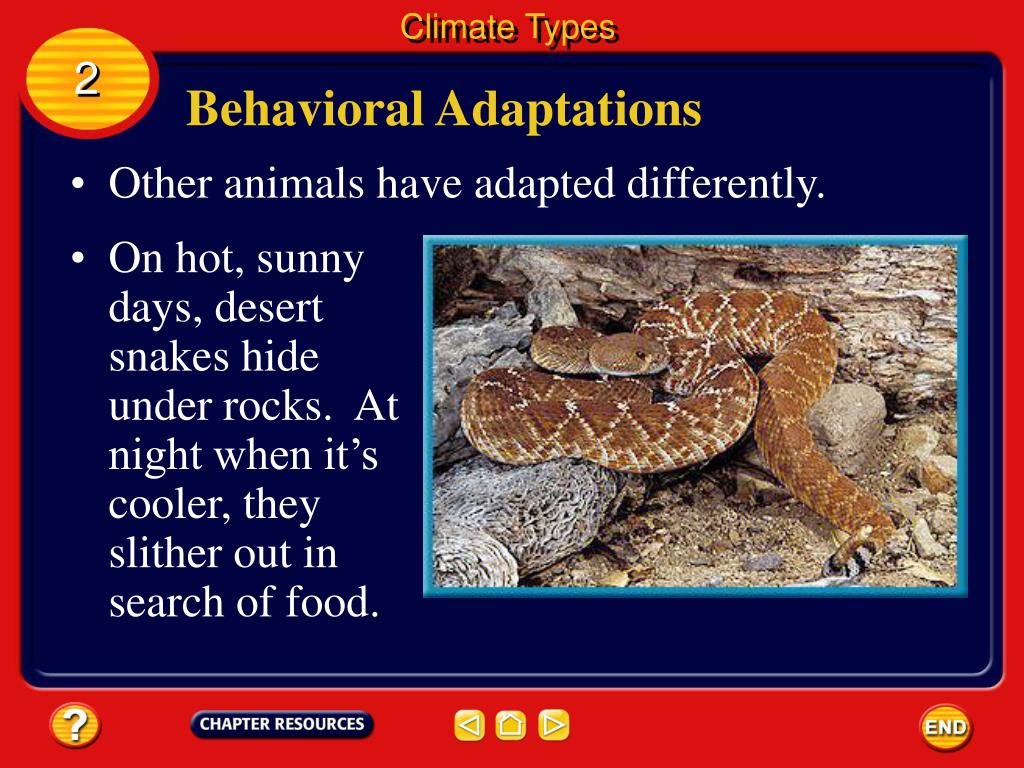 Climate Types

2

Behavioral Adaptations

• Other animals have adapted differently.

• On hot, sunny days, desert snakes hide under rocks. At night when it's cooler, they slither out in search of food.

?

CHAPTER RESOURCES

END